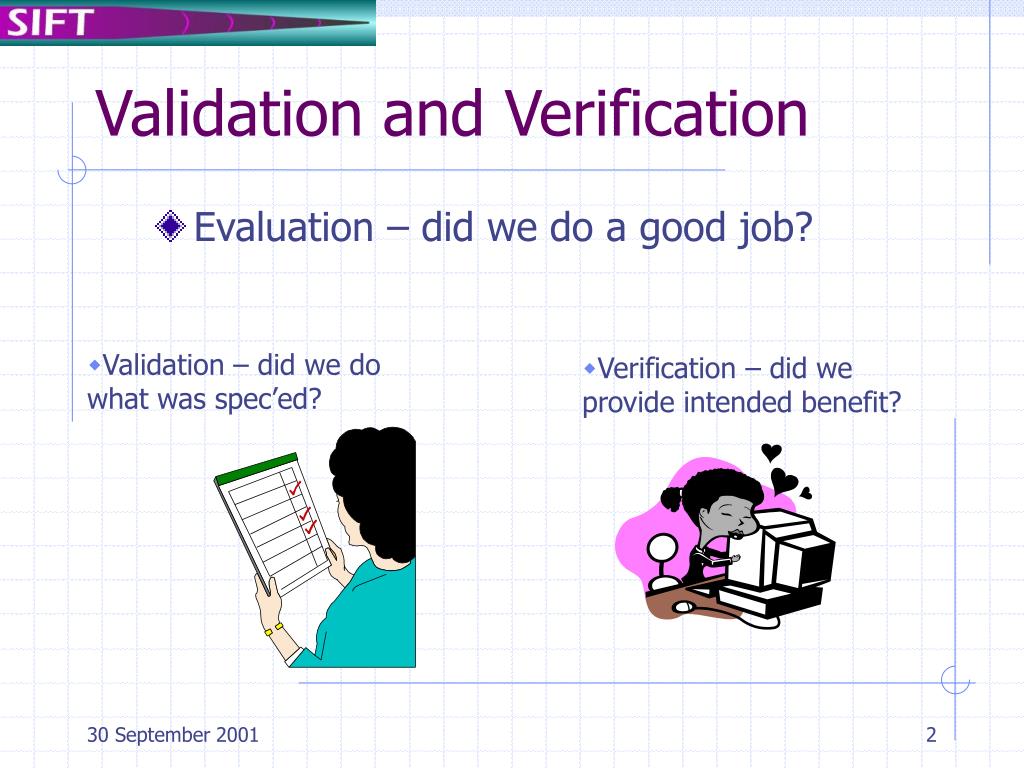 SIFT

Validation and Verification

Evaluation – did we do a good job?

Validation – did we do what was spec'ed?

Verification – did we provide intended benefit?

30 September 2001

2